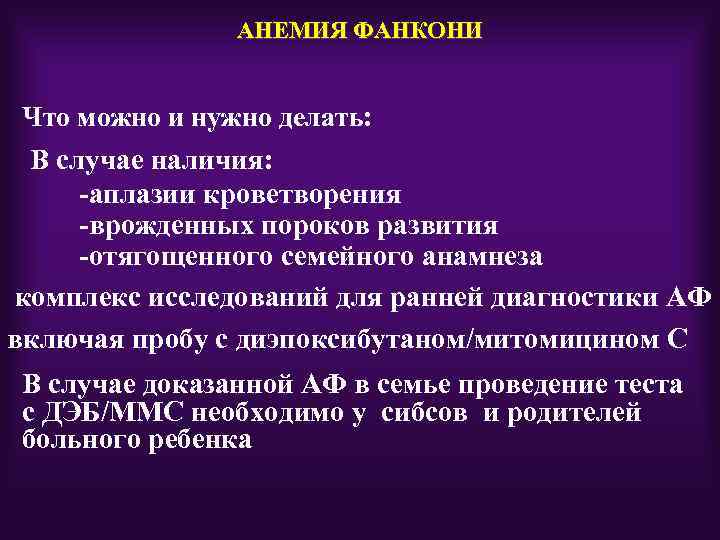 АНЕМИЯ ФАНКОНИ

Что можно и нужно делать:

В случае наличия:
-аплазии кроветворения
-врожденных пороков развития
-отягощенного семейного анамнеза

комплекс исследований для ранней диагностики АФ

включая пробу с диэпоксибутаном/митомицином С

В случае доказанной АФ в семье проведение теста с ДЭБ/ММС необходимо у сибсов и родителей больного ребенка